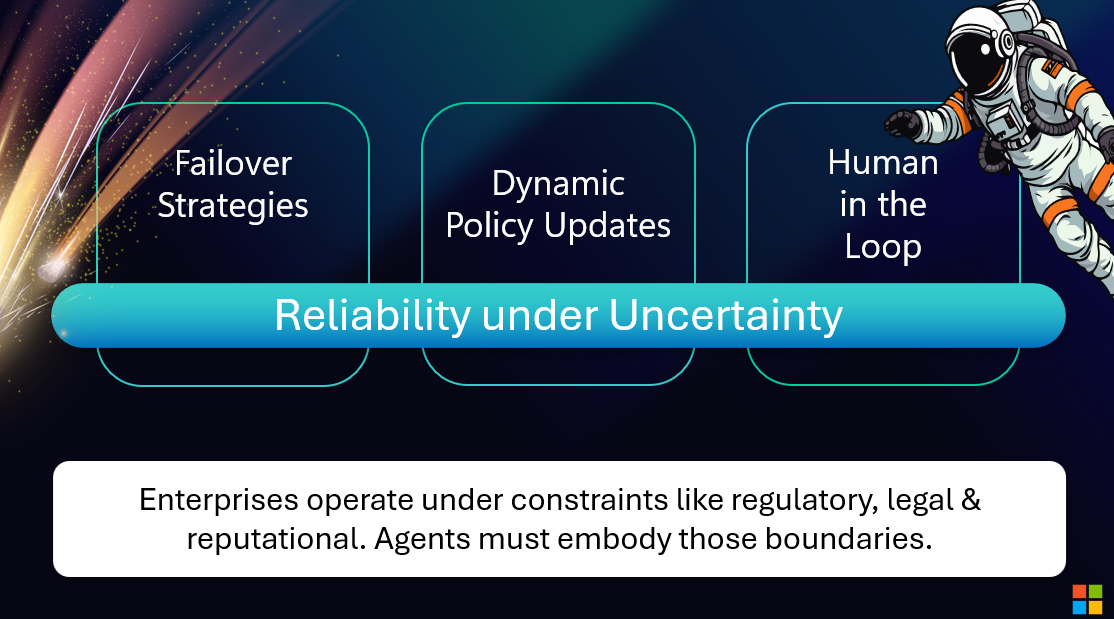 Failover Strategies

Dynamic Policy Updates

Human in the Loop

Reliability under Uncertainty

Enterprises operate under constraints like regulatory, legal & reputational. Agents must embody those boundaries.